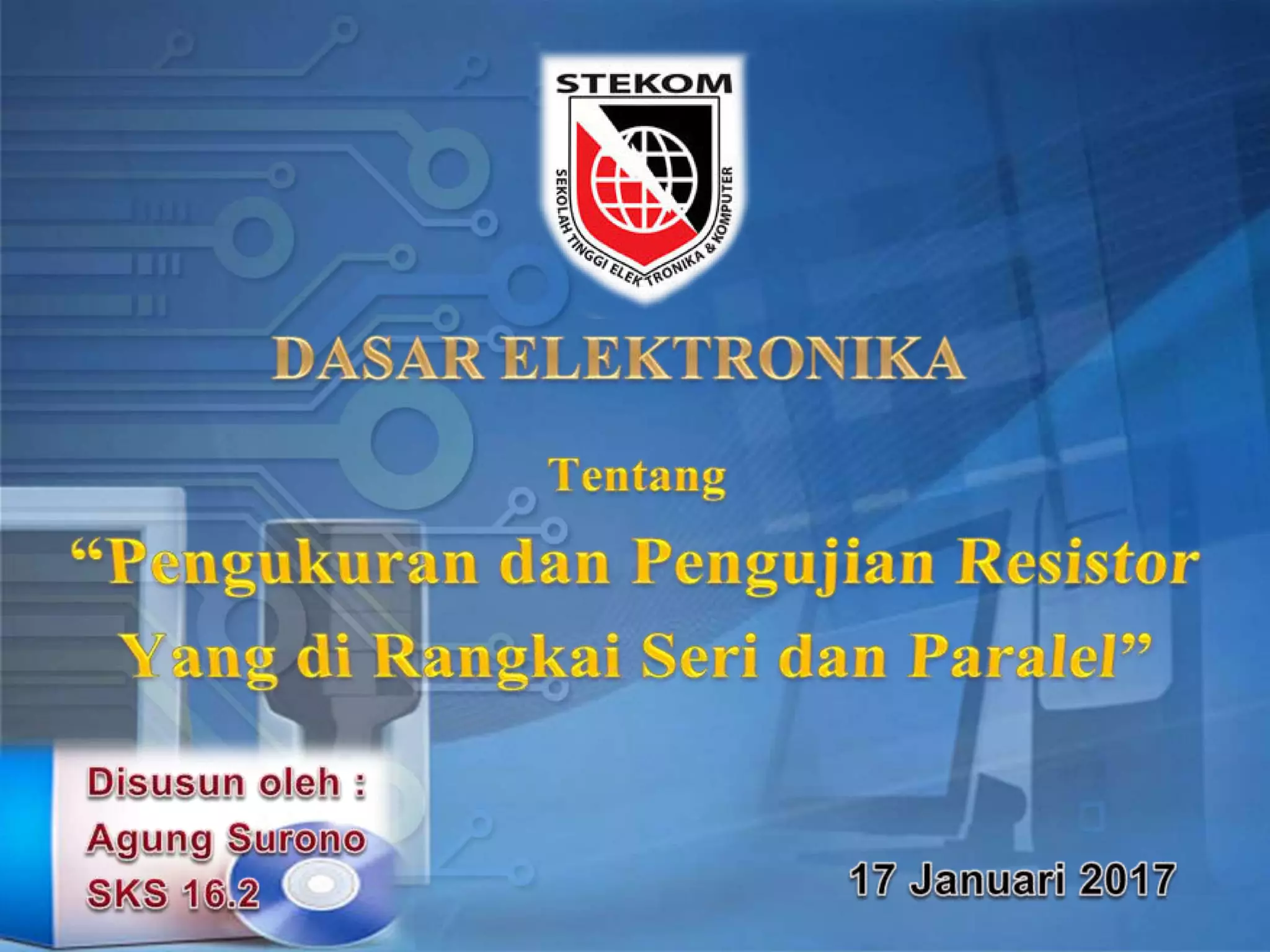 STEKOM

SEKOLAH TINGGI ELEKTRONIKA & KOMPUTER

DASAR ELEKTRONIKA

Tentang

“Pengukuran dan Pengujian Resistor Yang di Rangkai Seri dan Paralel”

Disusun oleh :
Agung Surono
SKS 16.2

17 Januari 2017